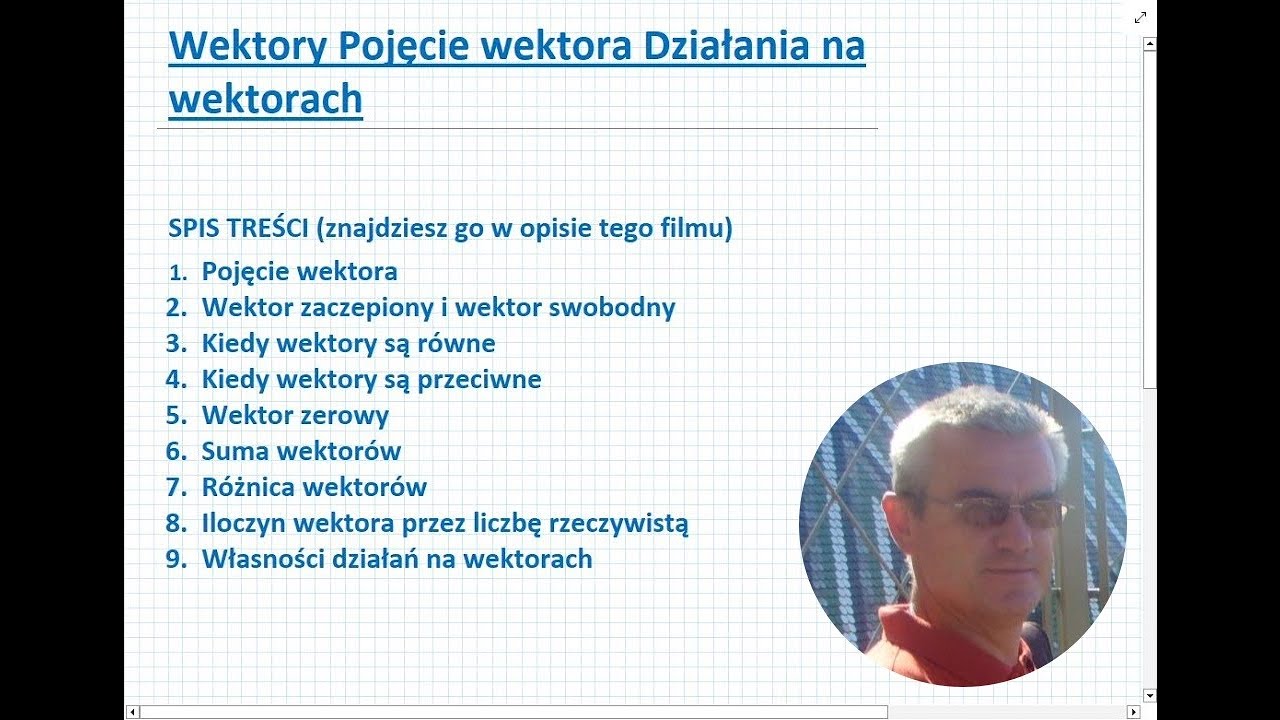 Wektory Pojęcie wektora Działania na wektorach

SPIS TREŚCI (znajdziesz go w opisie tego filmu)

1. Pojęcie wektora
2. Wektor zaczepiony i wektor swobodny
3. Kiedy wektory są równe
4. Kiedy wektory są przeciwne
5. Wektor zerowy
6. Suma wektorów
7. Różnica wektorów
8. Iloczyn wektora przez liczbę rzeczywistą
9. Własności działań na wektorach